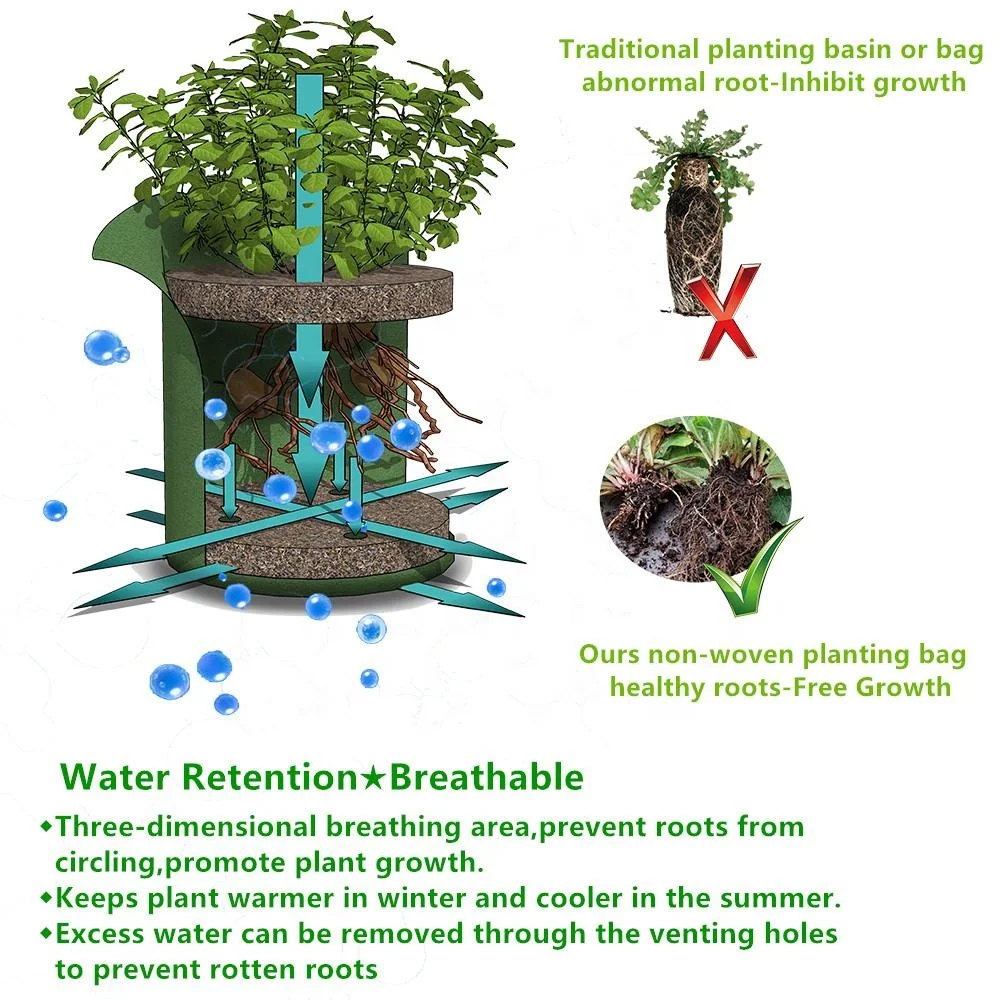 Traditional planting basin or bag abnormal root-Inhibit growth

Ours non-woven planting bag healthy roots-Free Growth

Water Retention★Breathable

◆Three-dimensional breathing area,prevent roots from circling,promote plant growth.
◆Keeps plant warmer in winter and cooler in the summer.
◆Excess water can be removed through the venting holes to prevent rotten roots